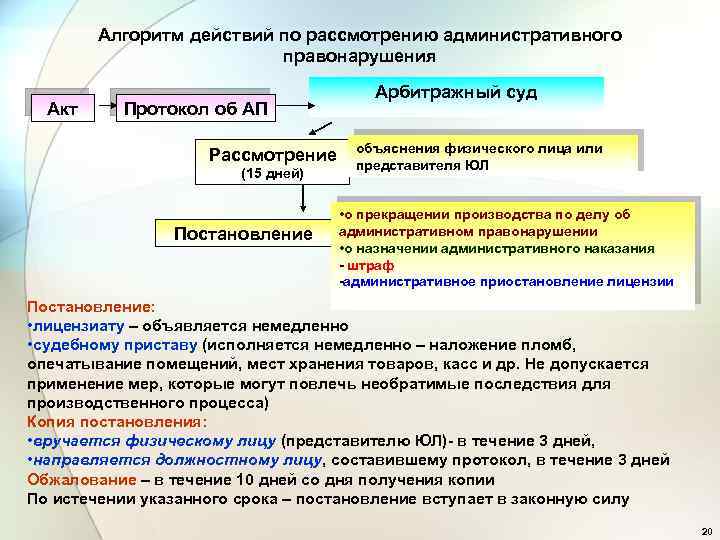 Алгоритм действий по рассмотрению административного правонарушения

Акт

Протокол об АП

Арбитражный суд

Рассмотрение
(15 дней)

объяснения физического лица или представителя ЮЛ

Постановление

•о прекращении производства по делу об административном правонарушении
•о назначении административного наказания
- штраф
-административное приостановление лицензии

Постановление:
•лицензиату – объявляется немедленно
•судебному приставу (исполняется немедленно – наложение пломб, опечатывание помещений, мест хранения товаров, касс и др. Не допускается применение мер, которые могут повлечь необратимые последствия для производственного процесса)
Копия постановления:
•вручается физическому лицу (представителю ЮЛ)- в течение 3 дней,
•направляется должностному лицу, составившему протокол, в течение 3 дней
Обжалование – в течение 10 дней со дня получения копии
По истечении указанного срока – постановление вступает в законную силу

20